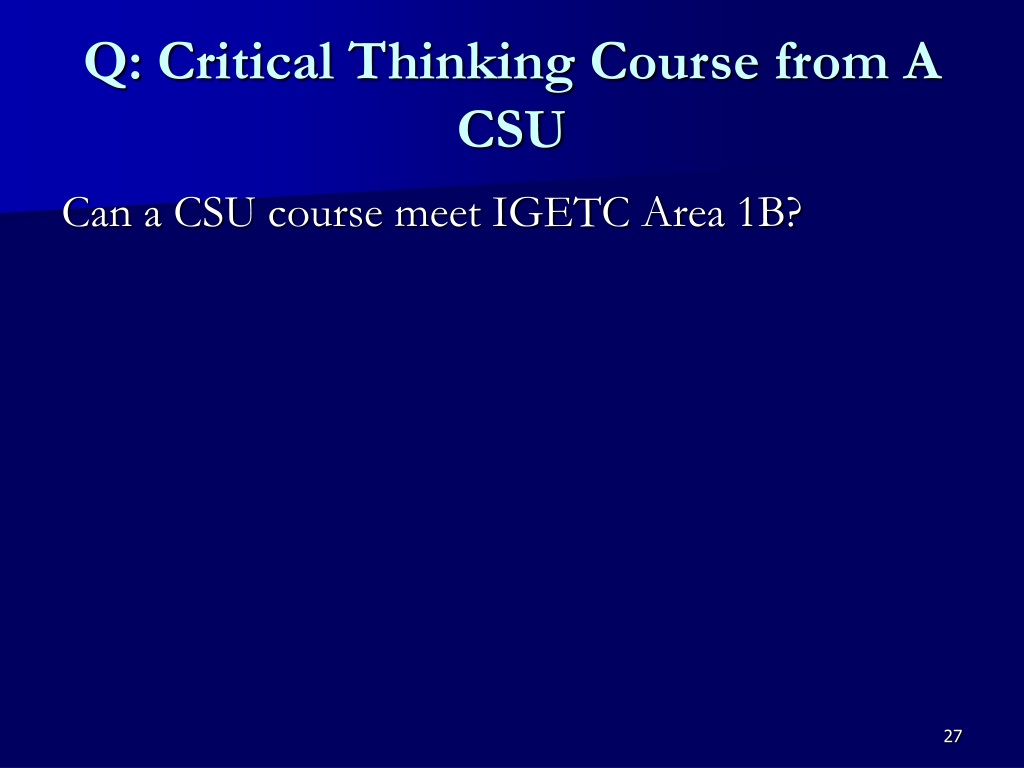 Q: Critical Thinking Course from A CSU

Can a CSU course meet IGETC Area 1B?

27